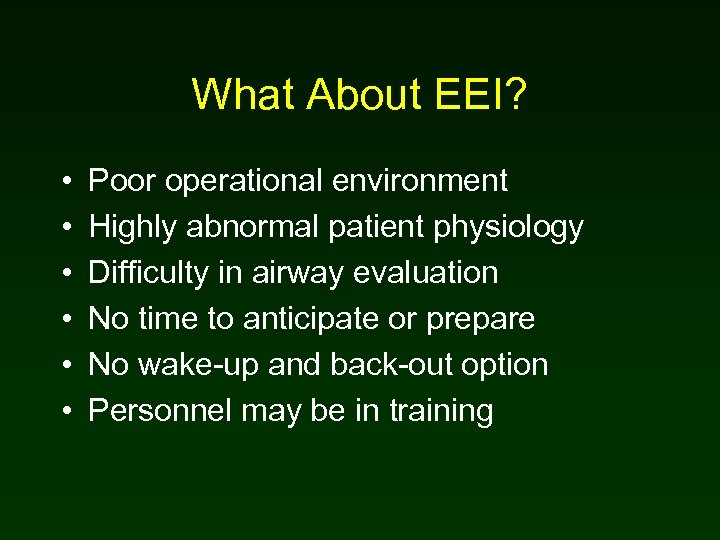 What About EEI?

• Poor operational environment
• Highly abnormal patient physiology
• Difficulty in airway evaluation
• No time to anticipate or prepare
• No wake-up and back-out option
• Personnel may be in training